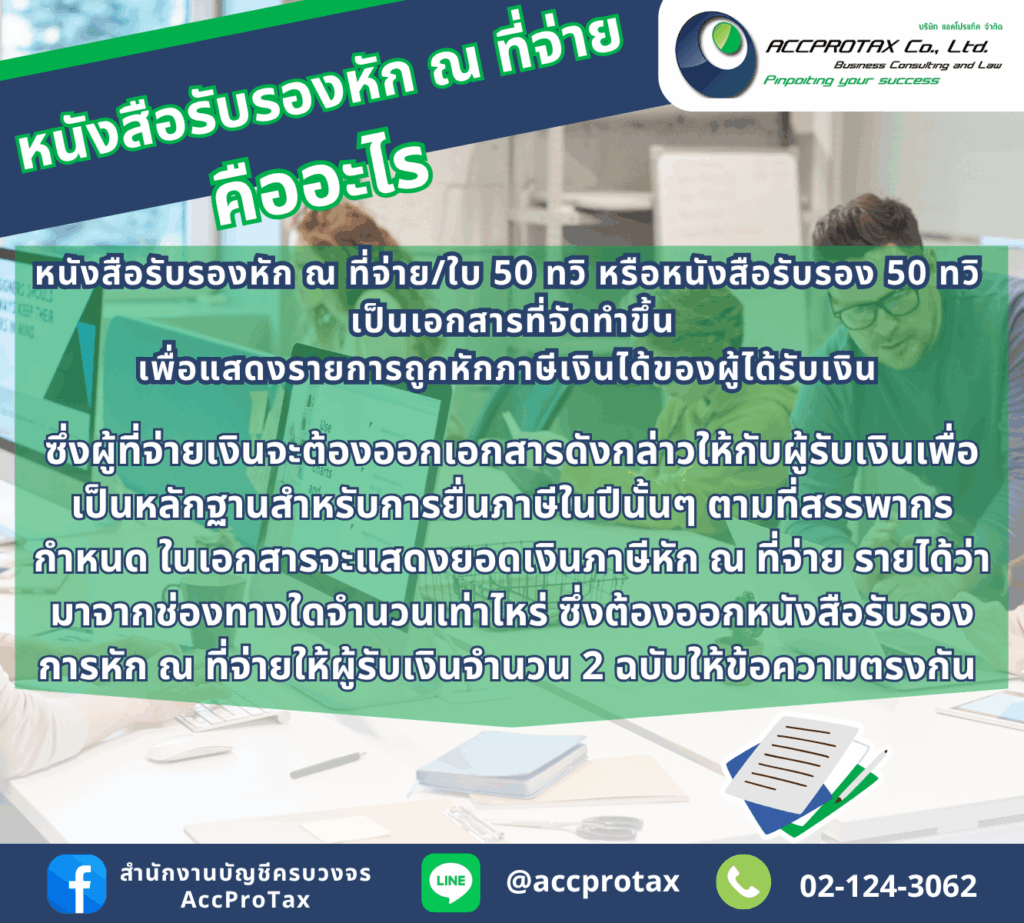 หนังสือรับรองหัก ณ ที่จ่าย
คืออะไร

บริษัท แอคโปรแท็ค จำกัด
ACCPROTAX Co., Ltd.
Business Consulting and Law
Pinpoiting your success

หนังสือรับรองหัก ณ ที่จ่าย/ใบ 50 ทวิ หรือหนังสือรับรอง 50 ทวิ เป็นเอกสารที่จัดทำขึ้น เพื่อแสดงรายการถูกหักภาษีเงินได้ของผู้ได้รับเงิน

ซึ่งผู้ที่จ่ายเงินจะต้องออกเอกสารดังกล่าวให้กับผู้รับเงินเพื่อเป็นหลักฐานสำหรับการยื่นภาษีในปีนั้นๆ ตามที่สรรพากรกำหนด ในเอกสารจะแสดงยอดเงินภาษีหัก ณ ที่จ่าย รายได้ว่ามาจากช่องทางใดจำนวนเท่าไหร่ ซึ่งต้องออกหนังสือรับรองการหัก ณ ที่จ่ายให้ผู้รับเงินจำนวน 2 ฉบับให้ข้อความตรงกัน

สำนักงานบัญชีครบวงจร
AccProTax

LINE
@accprotax

02-124-3062